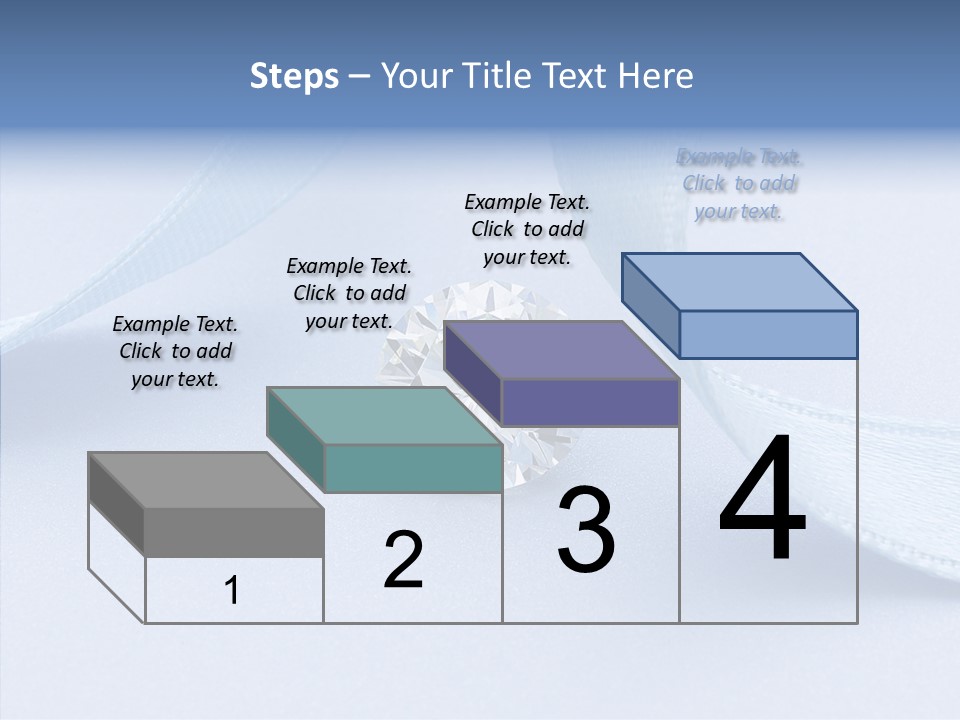 Steps – Your Title Text Here

Example Text. Click to add your text.

Example Text. Click to add your text.

Example Text. Click to add your text.

Example Text. Click to add your text.

1

2

3

4